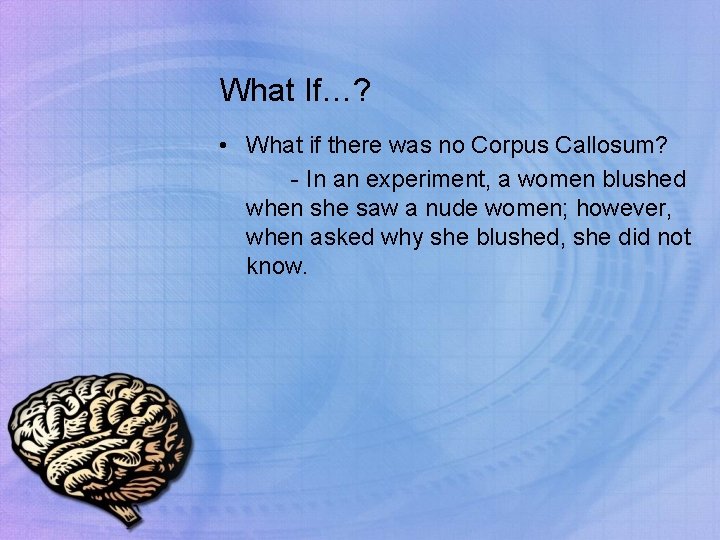 What If…?

• What if there was no Corpus Callosum?

- In an experiment, a women blushed when she saw a nude women; however, when asked why she blushed, she did not know.